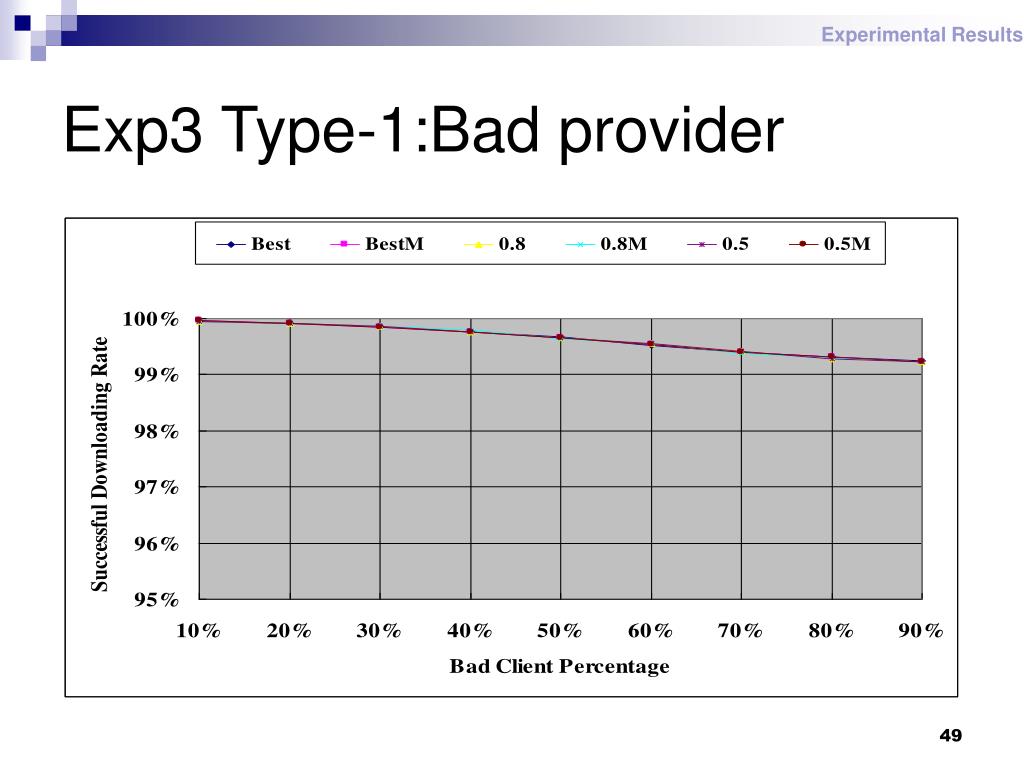 Experimental Results

Exp3 Type-1:Bad provider

Best
BestM
0.8
0.8M
0.5
0.5M

Successful Downloading Rate

100%
99%
98%
97%
96%
95%

10%
20%
30%
40%
50%
60%
70%
80%
90%

Bad Client Percentage

49